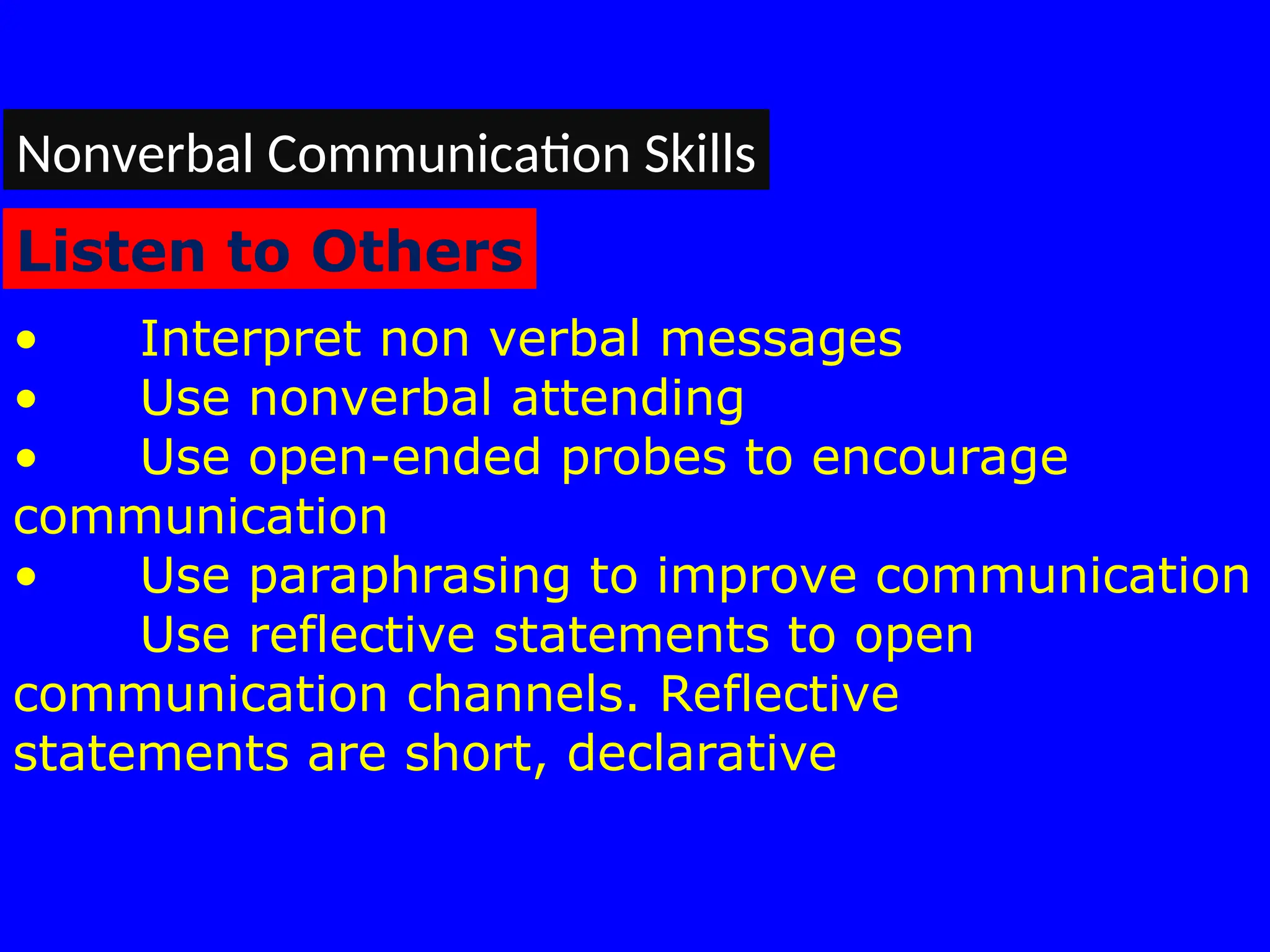 Nonverbal Communication Skills

Listen to Others

• Interpret non verbal messages
• Use nonverbal attending
• Use open-ended probes to encourage communication
• Use paraphrasing to improve communication
Use reflective statements to open communication channels. Reflective statements are short, declarative